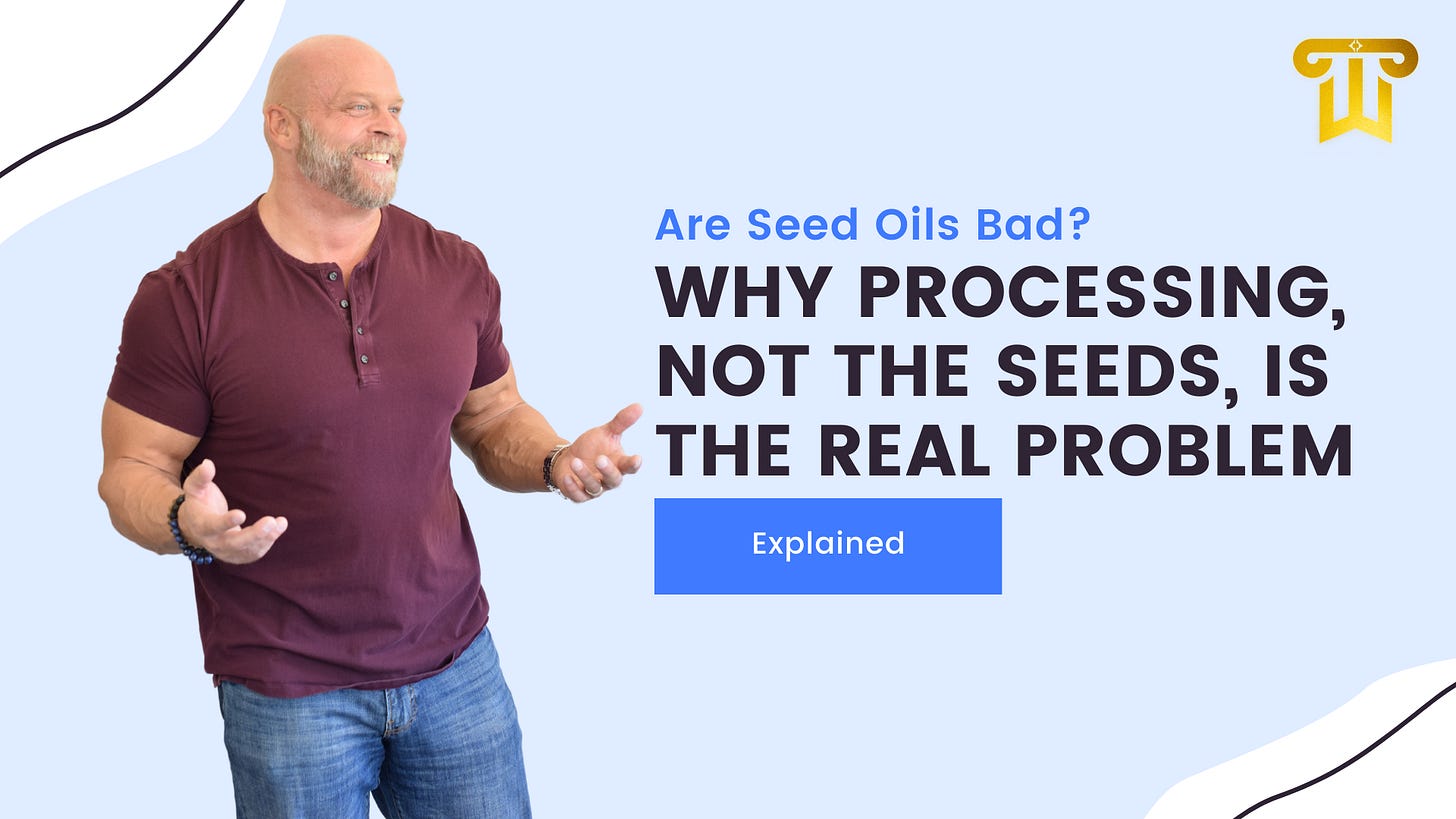 Are Seed Oils Bad?

WHY PROCESSING, NOT THE SEEDS, IS THE REAL PROBLEM

Explained